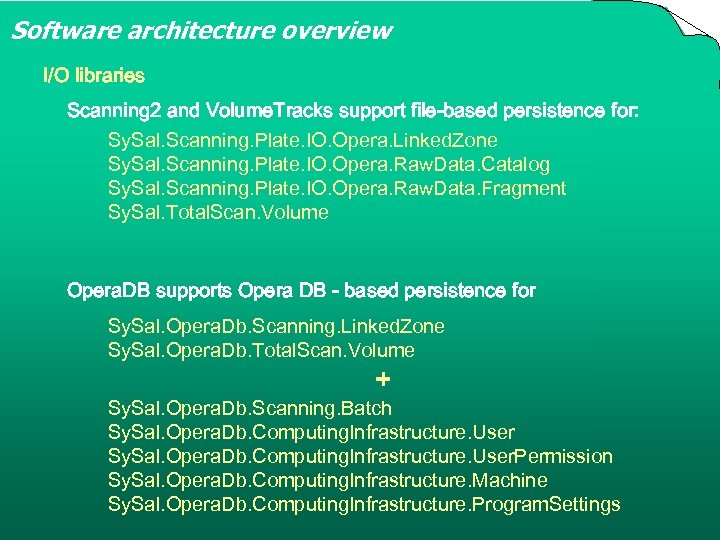 Software architecture overview

I/O libraries

Scanning2 and VolumeTracks support file-based persistence for:

SySal.Scanning.Plate.IO.Opera.LinkedZone
SySal.Scanning.Plate.IO.Opera.RawData.Catalog
SySal.Scanning.Plate.IO.Opera.RawData.Fragment
SySal.TotalScan.Volume

OperaDB supports Opera DB - based persistence for

SySal.OperaDb.Scanning.LinkedZone
SySal.OperaDb.TotalScan.Volume

+

SySal.OperaDb.Scanning.Batch
SySal.OperaDb.ComputingInfrastructure.User
SySal.OperaDb.ComputingInfrastructure.UserPermission
SySal.OperaDb.ComputingInfrastructure.Machine
SySal.OperaDb.ComputingInfrastructure.ProgramSettings